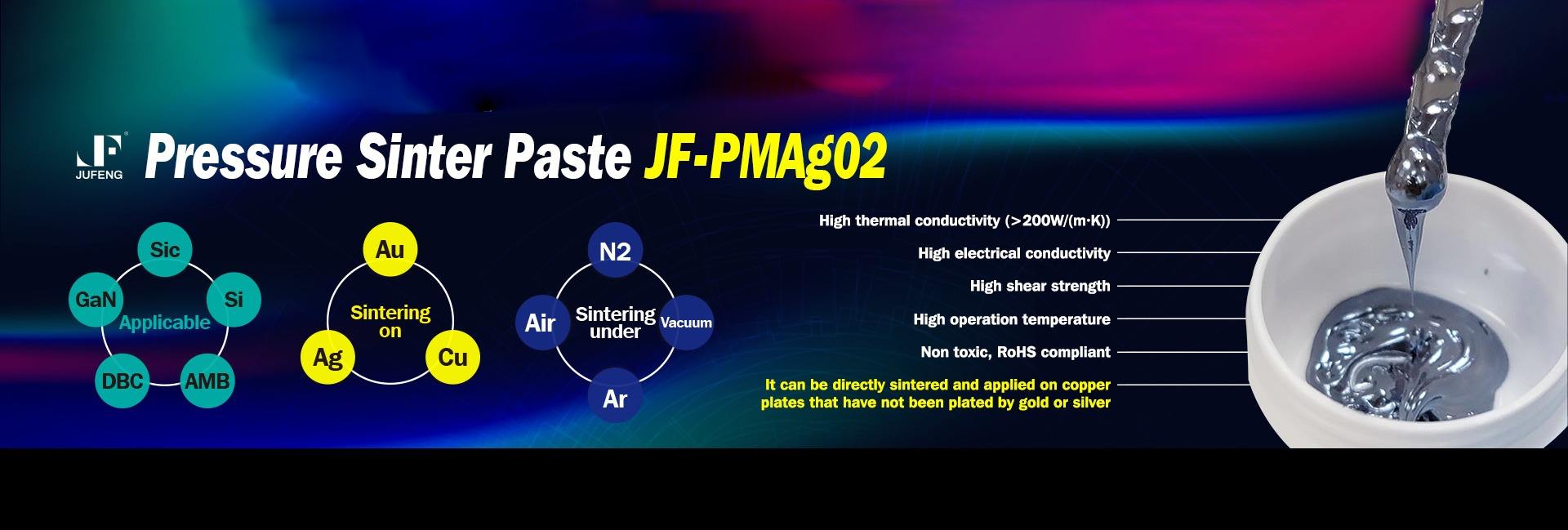 JF
JUFENG

Pressure Sinter Paste JF-PMAg02

Sic
GaN
Si
Applicable
DBC
AMB

Au
Sintering on
Ag
Cu

N2
Air
Sintering under
Vacuum
Ar

High thermal conductivity (>200W/(m·K))
High electrical conductivity
High shear strength
High operation temperature
Non toxic, RoHS compliant
It can be directly sintered and applied on copper plates that have not been plated by gold or silver